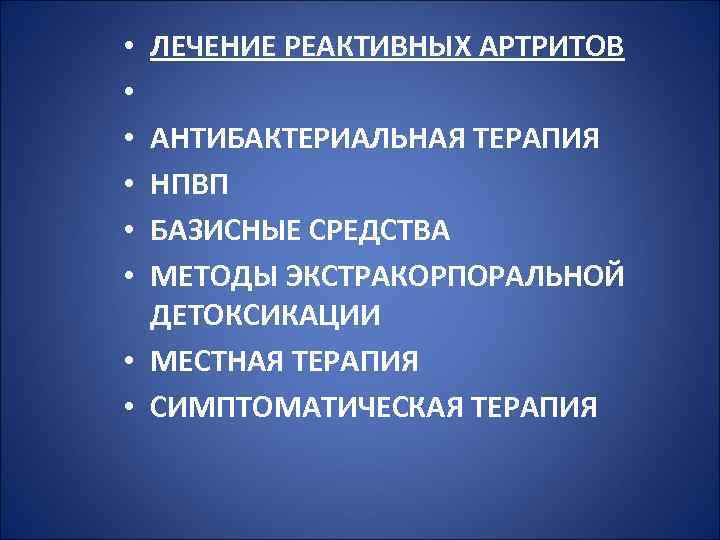 • ЛЕЧЕНИЕ РЕАКТИВНЫХ АРТРИТОВ
•
• АНТИБАКТЕРИАЛЬНАЯ ТЕРАПИЯ
• НПВП
• БАЗИСНЫЕ СРЕДСТВА
• МЕТОДЫ ЭКСТРАКОРПОРАЛЬНОЙ ДЕТОКСИКАЦИИ
• МЕСТНАЯ ТЕРАПИЯ
• СИМПТОМАТИЧЕСКАЯ ТЕРАПИЯ